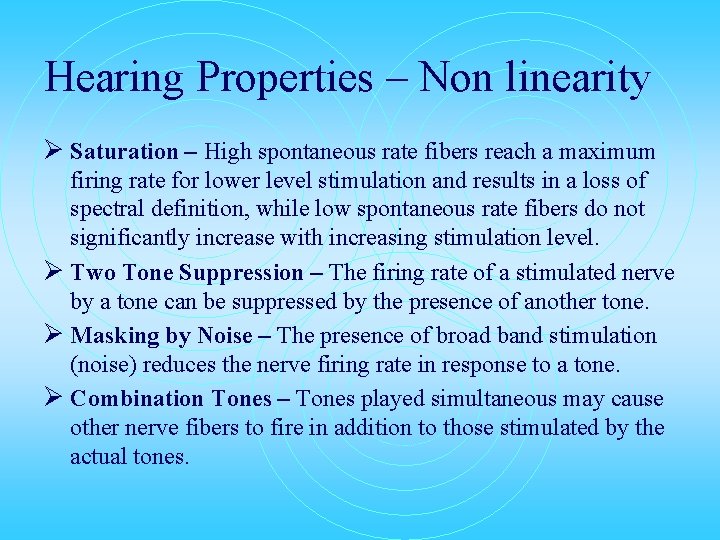 Hearing Properties – Non linearity

➢ Saturation – High spontaneous rate fibers reach a maximum firing rate for lower level stimulation and results in a loss of spectral definition, while low spontaneous rate fibers do not significantly increase with increasing stimulation level.

➢ Two Tone Suppression – The firing rate of a stimulated nerve by a tone can be suppressed by the presence of another tone.

➢ Masking by Noise – The presence of broad band stimulation (noise) reduces the nerve firing rate in response to a tone.

➢ Combination Tones – Tones played simultaneous may cause other nerve fibers to fire in addition to those stimulated by the actual tones.